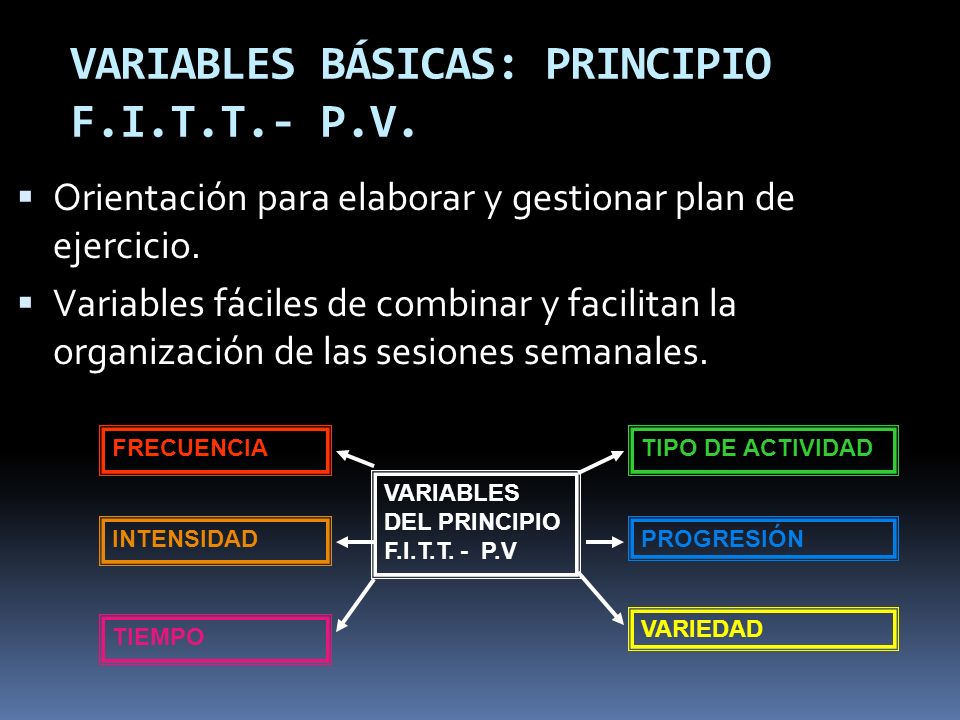 VARIABLES BÁSICAS: PRINCIPIO F.I.T.T.- P.V.

▪ Orientación para elaborar y gestionar plan de ejercicio.

▪ Variables fáciles de combinar y facilitan la organización de las sesiones semanales.

FRECUENCIA

INTENSIDAD

TIEMPO

VARIABLES DEL PRINCIPIO F.I.T.T. - P.V

TIPO DE ACTIVIDAD

PROGRESIÓN

VARIEDAD